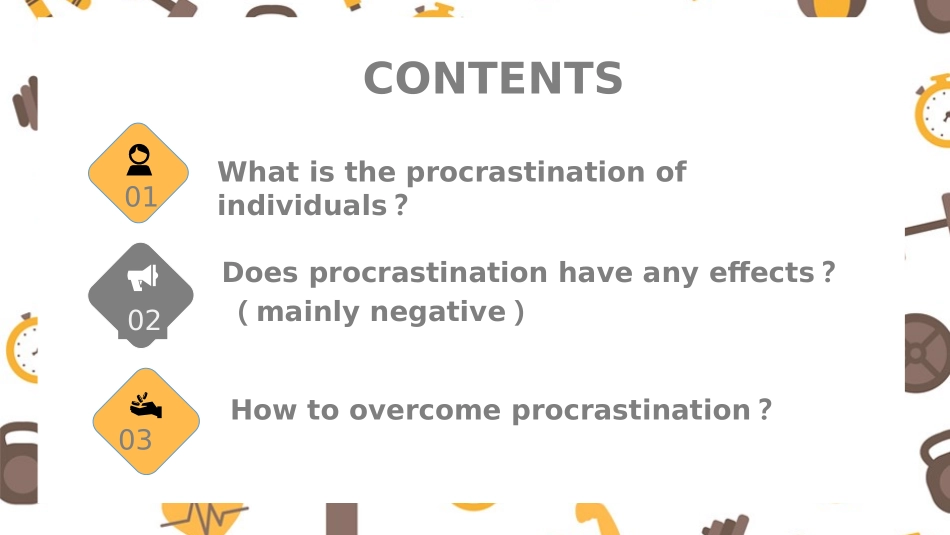 CONTENTS

01

What is the procrastination of individuals？

02

Does procrastination have any effects？（mainly negative）

03

How to overcome procrastination？